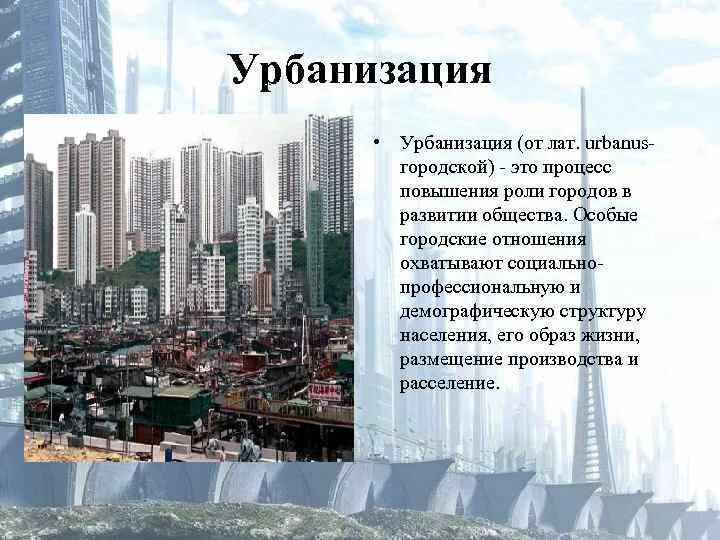 Урбанизация

• Урбанизация (от лат. urbanus-городской) - это процесс повышения роли городов в развитии общества. Особые городские отношения охватывают социально-профессиональную и демографическую структуру населения, его образ жизни, размещение производства и расселение.